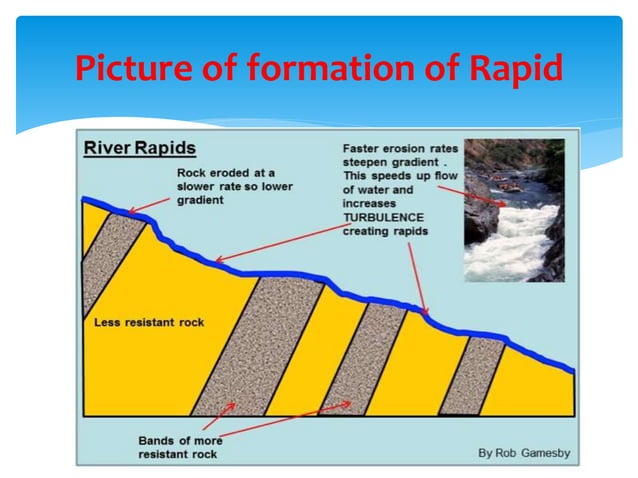 Picture of formation of Rapid

River Rapids

Rock eroded at a slower rate so lower gradient

Faster erosion rates steepen gradient . This speeds up flow of water and increases TURBULENCE creating rapids

Less resistant rock

Bands of more resistant rock

By Rob Gamesby